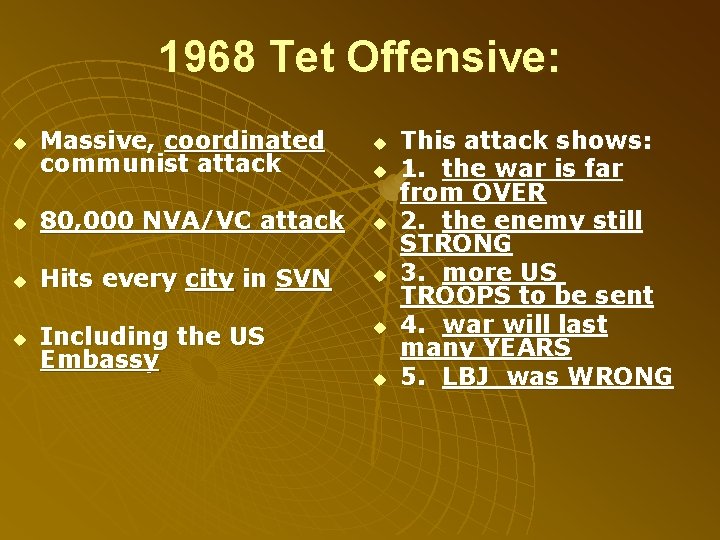 1968 Tet Offensive:

Massive, coordinated communist attack

80,000 NVA/VC attack

Hits every city in SVN

Including the US Embassy

This attack shows:

1. the war is far from OVER

2. the enemy still STRONG

3. more US TROOPS to be sent

4. war will last many YEARS

5. LBJ was WRONG